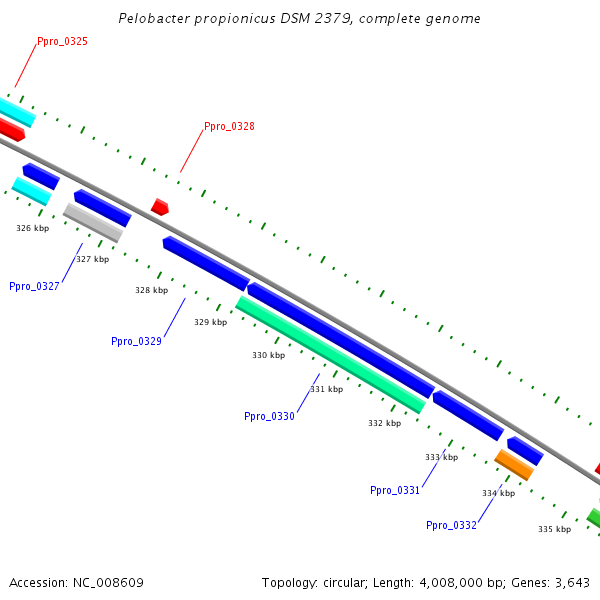 Pelobacter propionicus DSM 2379, complete genome

Ppro_0325

Ppro_0328

326 kbp

327 kbp

Ppro_0327

328 kbp

329 kbp

Ppro_0329

330 kbp

331 kbp

Ppro_0330

332 kbp

333 kbp

Ppro_0331

334 kbp

Ppro_0332

335 kbp

Accession: NC_008609

Topology: circular; Length: 4,008,000 bp; Genes: 3,643